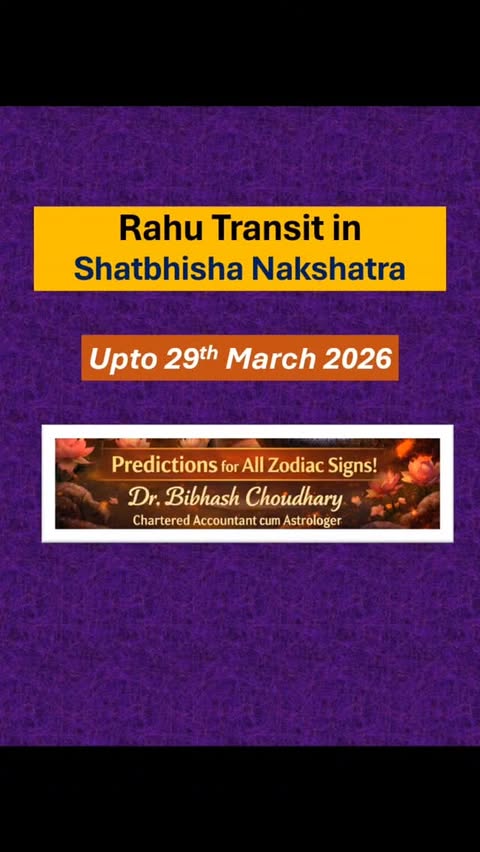 Rahu Transit in
Shatbhisha Nakshatra

Upto 29$^{th}$ March 2026

Predictions for All Zodiac Signs!
Dr. Bibhash Choudhary
Chartered Accountant cum Astrologer